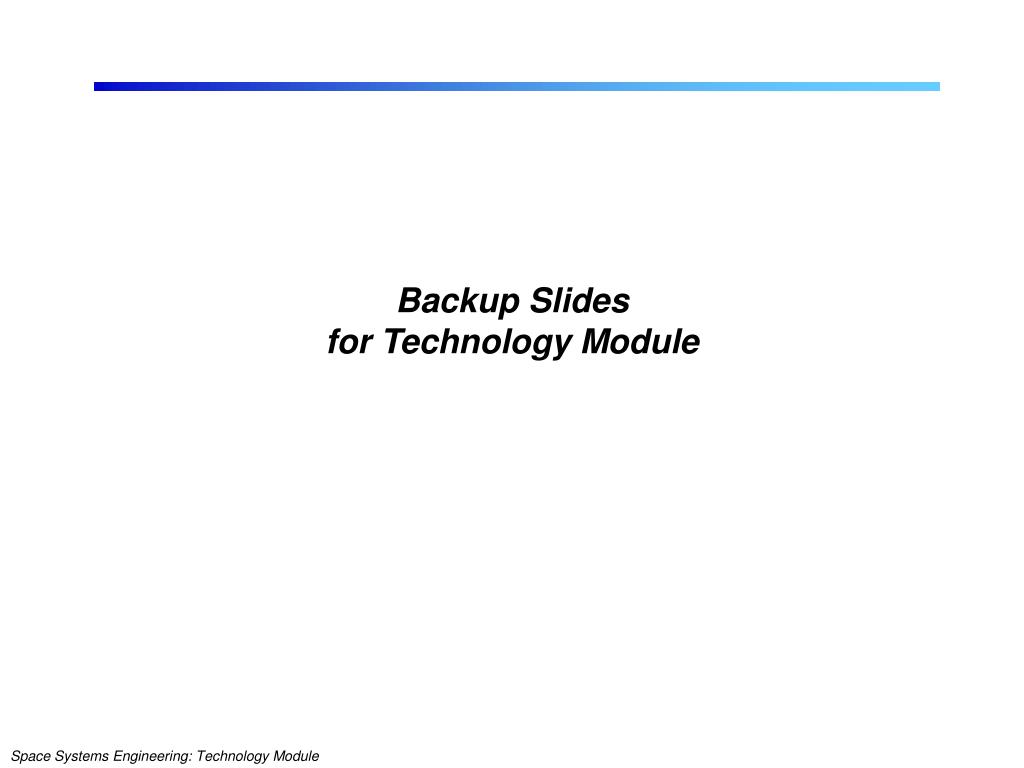 Backup Slides
for Technology Module

Space Systems Engineering: Technology Module